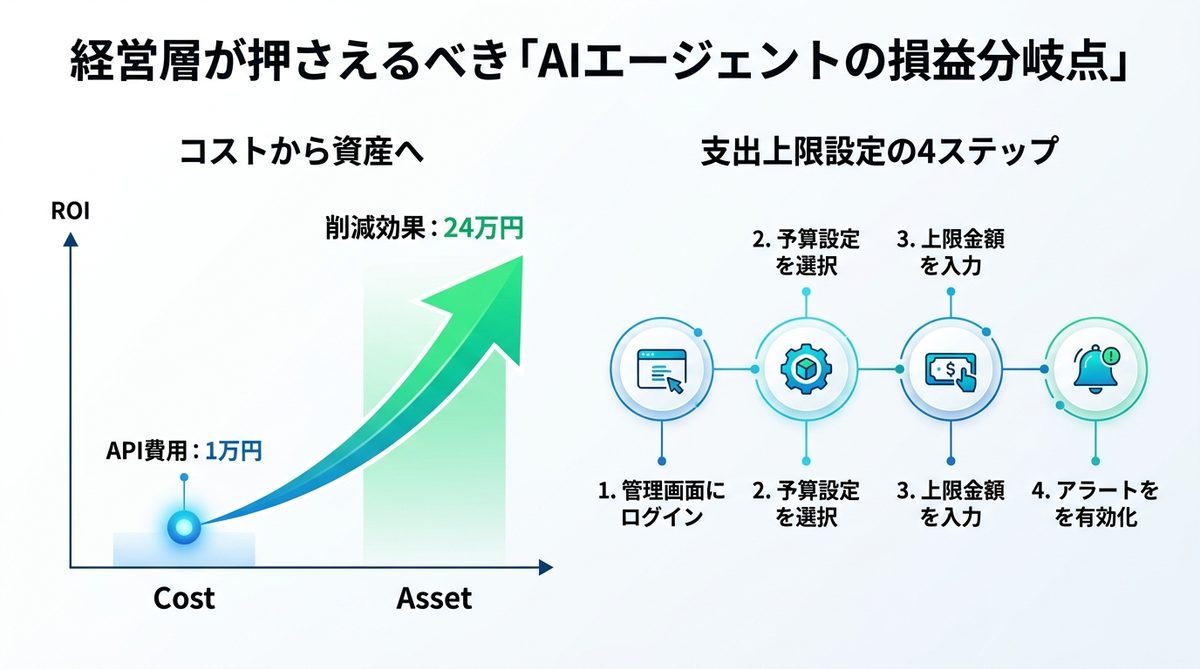 経営層が押さえるべき「AIエージェントの損益分岐点」

コストから資産へ

ROI

削減効果：24万円

API費用：1万円

Cost

Asset

支出上限設定の4ステップ

2. 予算設定を選択

3. 上限金額を入力

1. 管理画面にログイン

2. 予算設定を選択

3. 上限金額を入力

4. アラートをを有効化